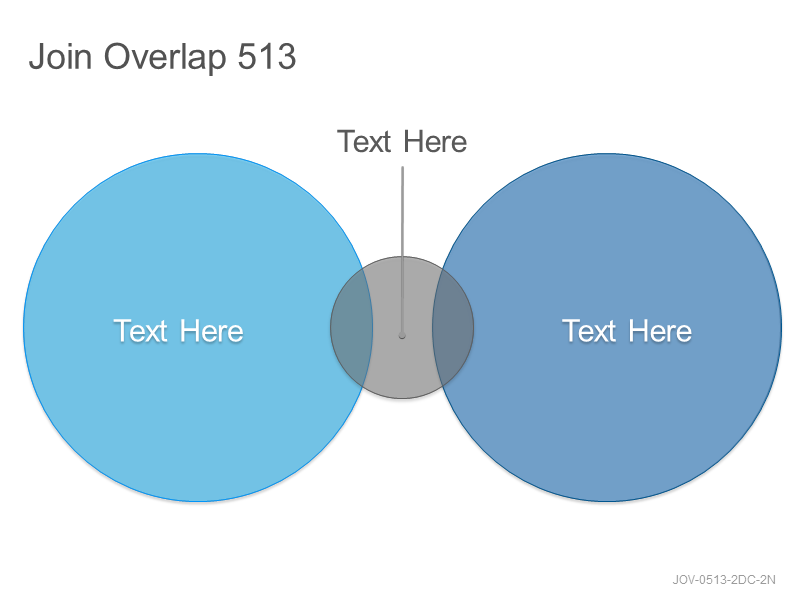 Join Overlap 513

Text Here

Text Here

Text Here

JOV-0513-2DC-2N